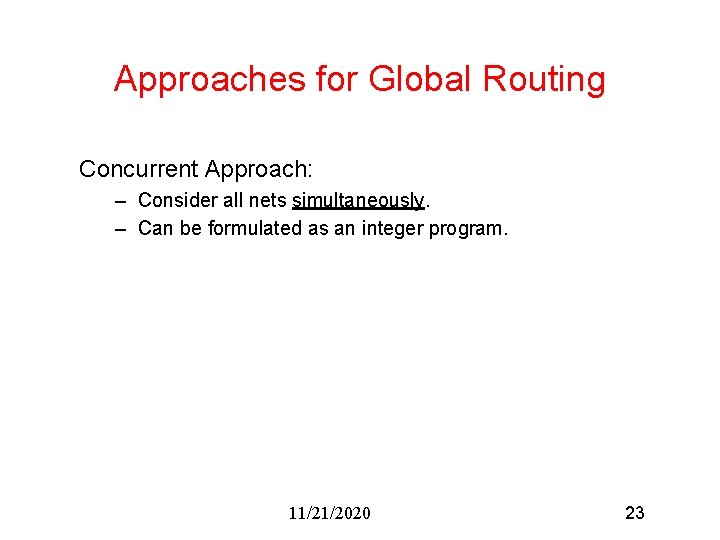 Approaches for Global Routing

Concurrent Approach:

– Consider all nets simultaneously.
– Can be formulated as an integer program.

11/21/2020

23